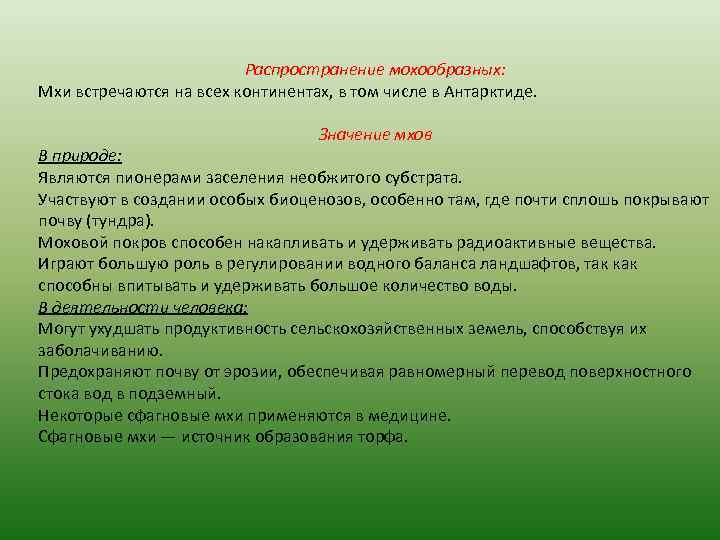 Распространение мохообразных:
Мхи встречаются на всех континентах, в том числе в Антарктиде.

Значение мхов
В природе:
Являются пионерами заселения необжитого субстрата.
Участвуют в создании особых биоценозов, особенно там, где почти сплошь покрывают почву (тундра).
Моховой покров способен накапливать и удерживать радиоактивные вещества.
Играют большую роль в регулировании водного баланса ландшафтов, так как способны впитывать и удерживать большое количество воды.
В деятельности человека:
Могут ухудшать продуктивность сельскохозяйственных земель, способствуя их заболачиванию.
Предохраняют почву от эрозии, обеспечивая равномерный перевод поверхностного стока вод в подземный.
Некоторые сфагновые мхи применяются в медицине.
Сфагновые мхи — источник образования торфа.